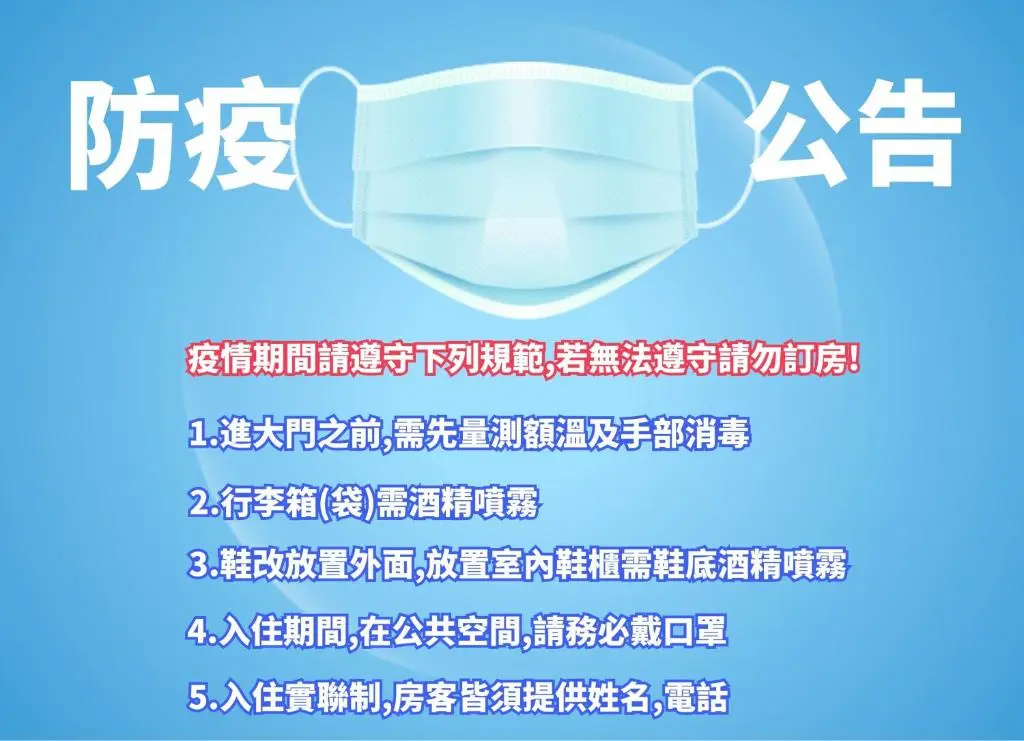 防疫 公告

疫情期間請遵守下列規範,若無法遵守請勿訂房!

1.進大門之前,需先量測額溫及手部消毒

2.行李箱(袋)需酒精噴霧

3.鞋改放置外面,放置室內鞋櫃需鞋底酒精噴霧

4.入住期間,在公共空間,請務必戴口罩

5.入住實聯制,房客皆須提供姓名,電話